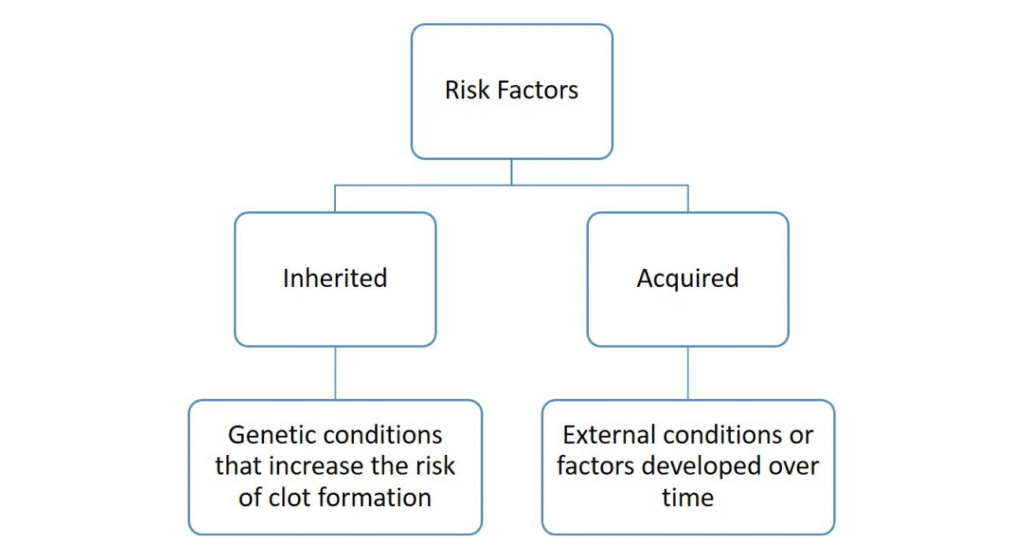 Risk Factors

Inherited

Acquired

Genetic conditions that increase the risk of clot formation

External conditions or factors developed over time